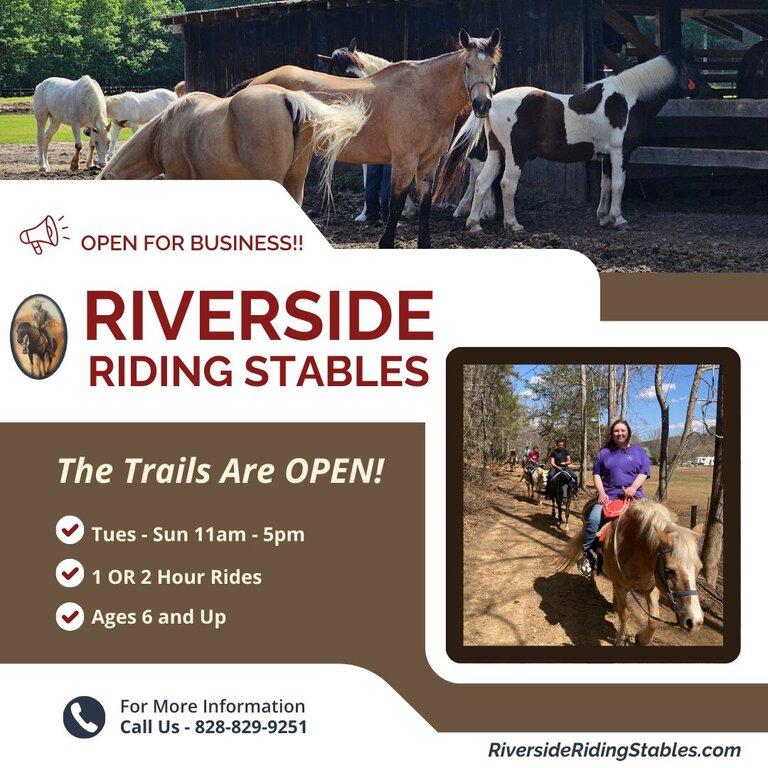 OPEN FOR BUSINESS!!

RIVERSIDE
RIDING STABLES

The Trails Are OPEN!

Tues - Sun 11am - 5pm

1 OR 2 Hour Rides

Ages 6 and Up

For More Information
Call Us - 828-829-9251

RiversideRidingStables.com